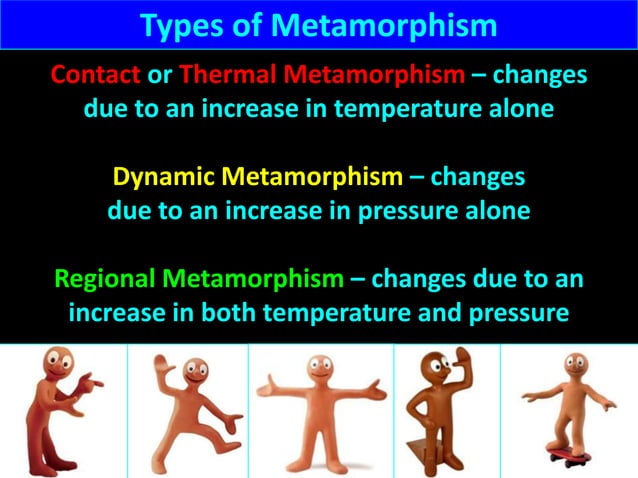 Types of Metamorphism

Contact or Thermal Metamorphism – changes due to an increase in temperature alone

Dynamic Metamorphism – changes due to an increase in pressure alone

Regional Metamorphism – changes due to an increase in both temperature and pressure